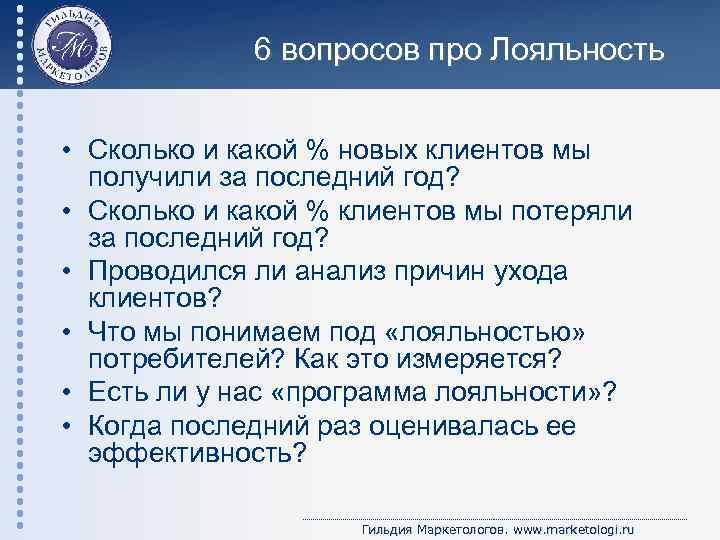 ГИЛЬДИЯ МАРКЕТОЛОГОВ
ГМ

6 вопросов про Лояльность

• Сколько и какой % новых клиентов мы получили за последний год?
• Сколько и какой % клиентов мы потеряли за последний год?
• Проводился ли анализ причин ухода клиентов?
• Что мы понимаем под «лояльностью» потребителей? Как это измеряется?
• Есть ли у нас «программа лояльности»?
• Когда последний раз оценивалась ее эффективность?

Гильдия Маркетологов. www.marketologi.ru